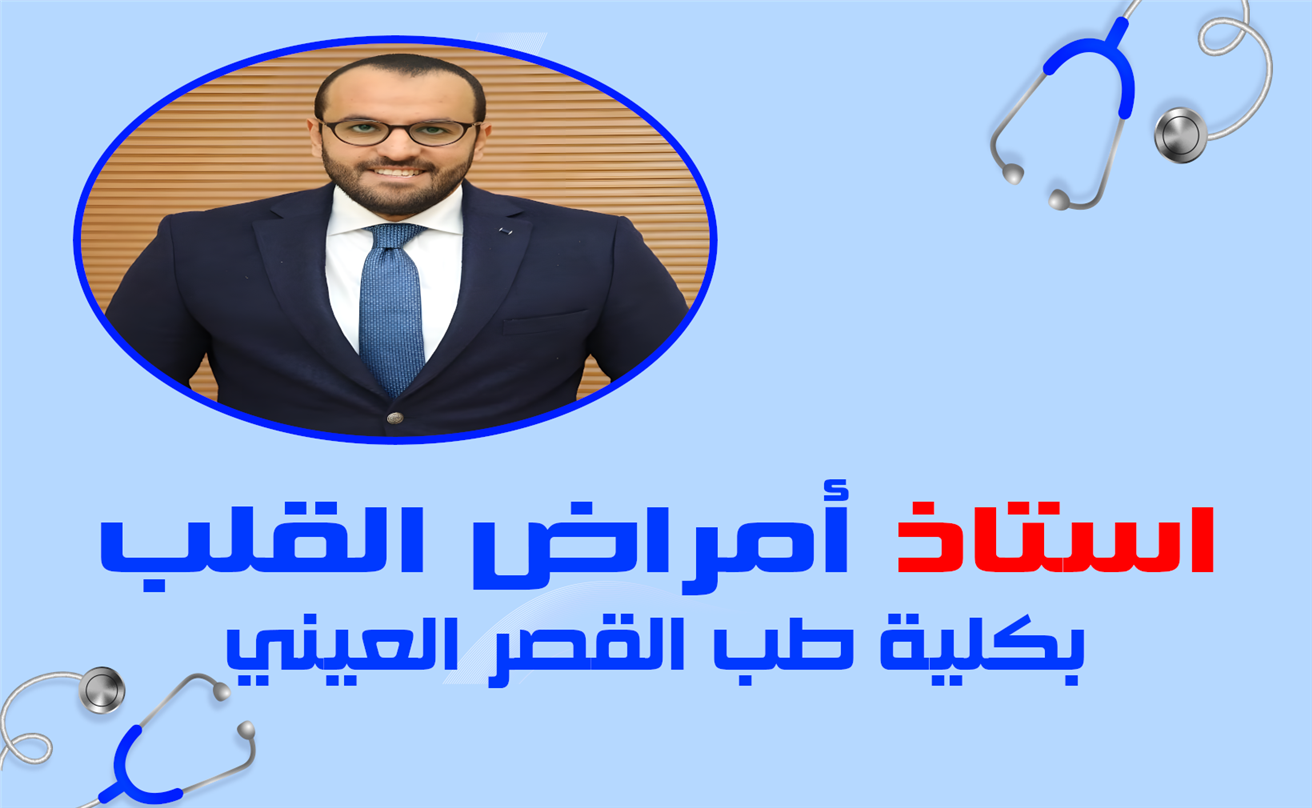 استاذ أمراض القلب
بكلية طب القصر العيني